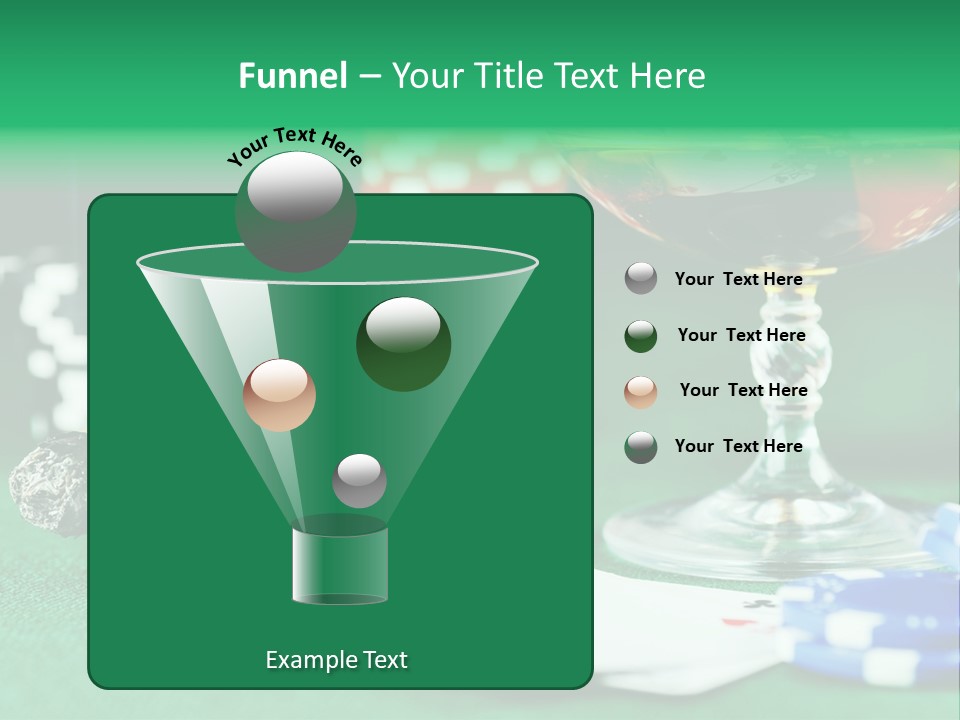 Funnel – Your Title Text Here

Your Text Here

Your Text Here

Your Text Here

Your Text Here

Your Text Here

Example Text